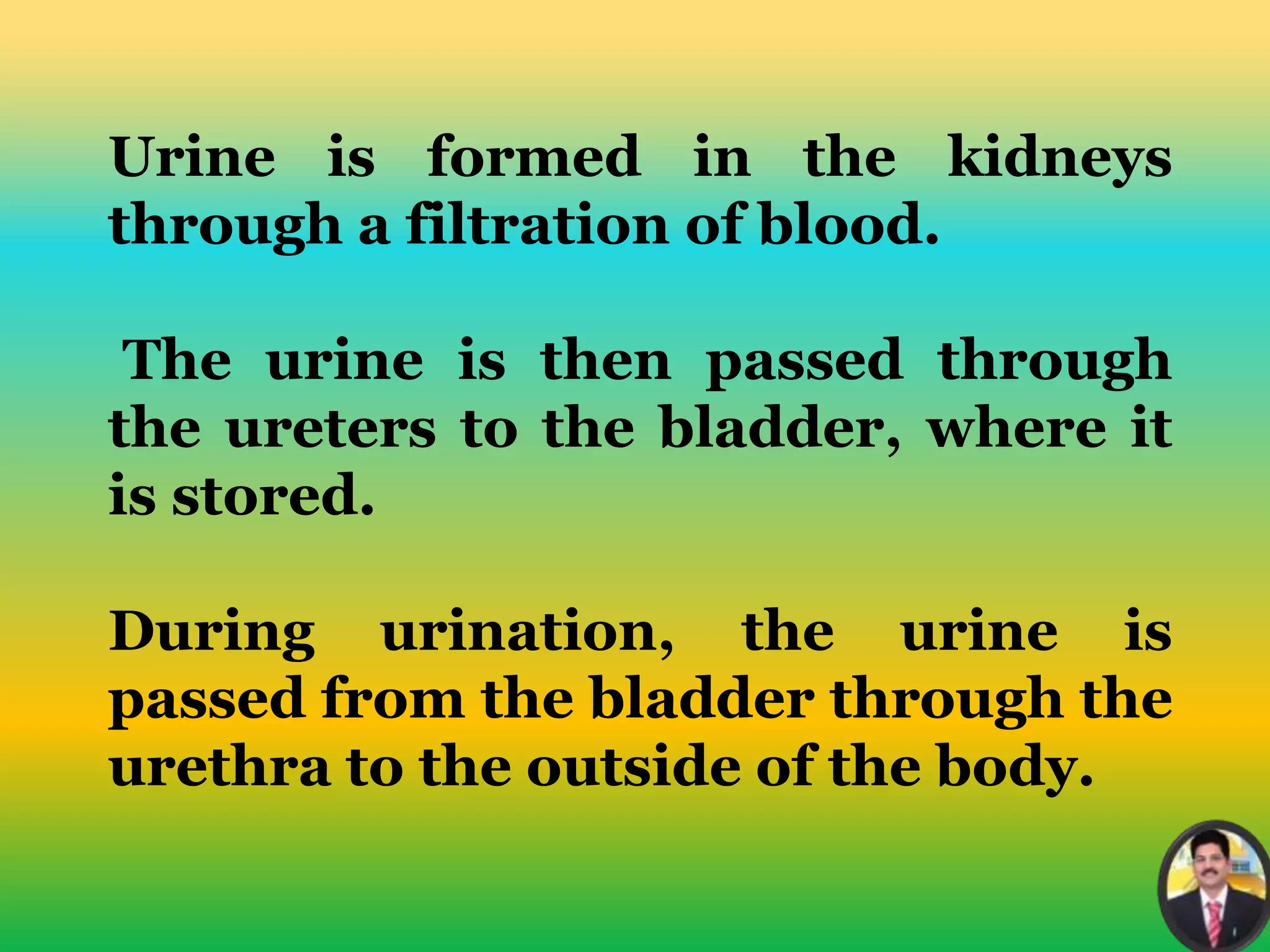 Urine is formed in the kidneys through a filtration of blood.

The urine is then passed through the ureters to the bladder, where it is stored.

During urination, the urine is passed from the bladder through the urethra to the outside of the body.